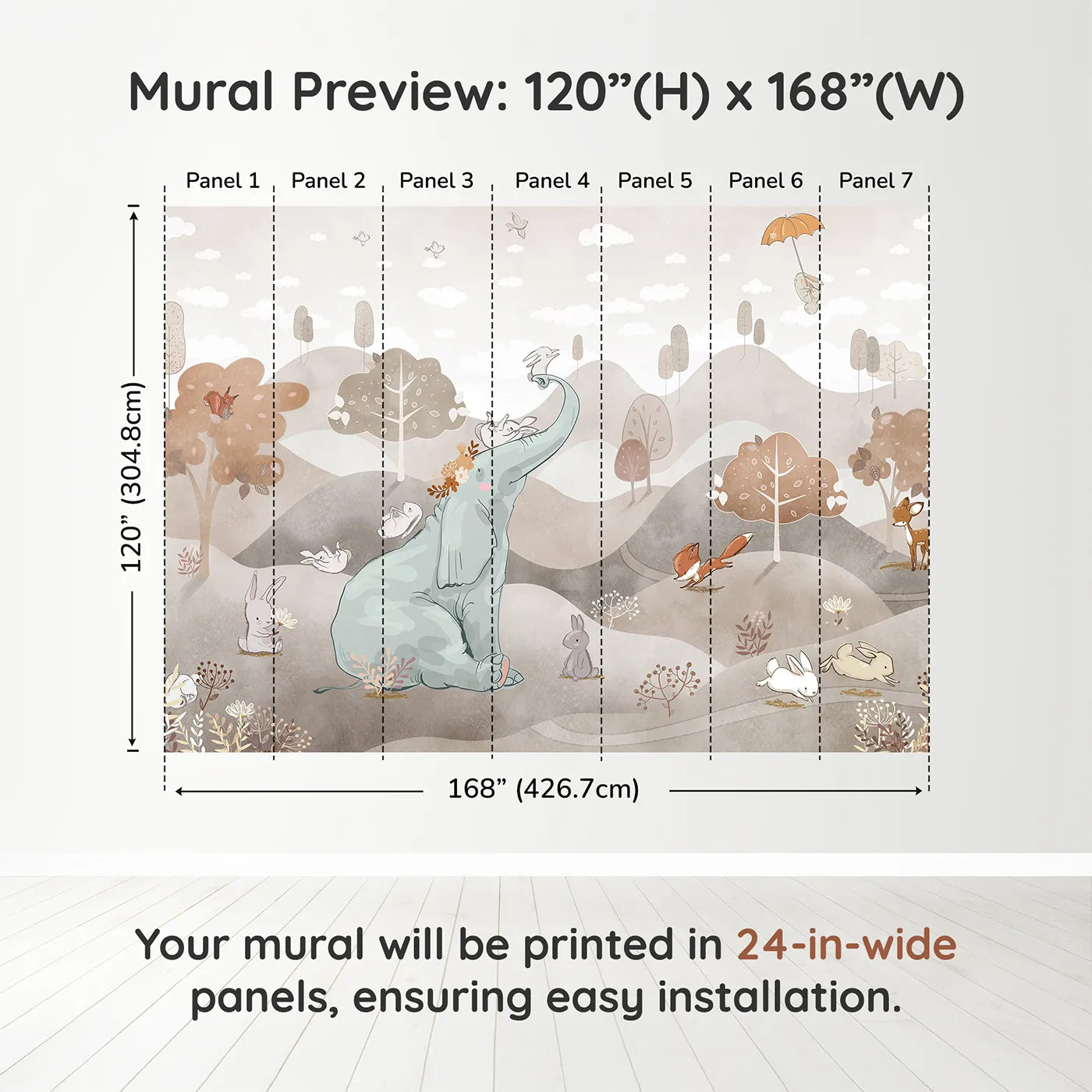 Mural Preview: 120”(H) x 168”(W)

Panel 1 Panel 2 Panel 3 Panel 4 Panel 5 Panel 6 Panel 7

120” (304.8cm)

168” (426.7cm)

Your mural will be printed in 24-in-wide panels, ensuring easy installation.